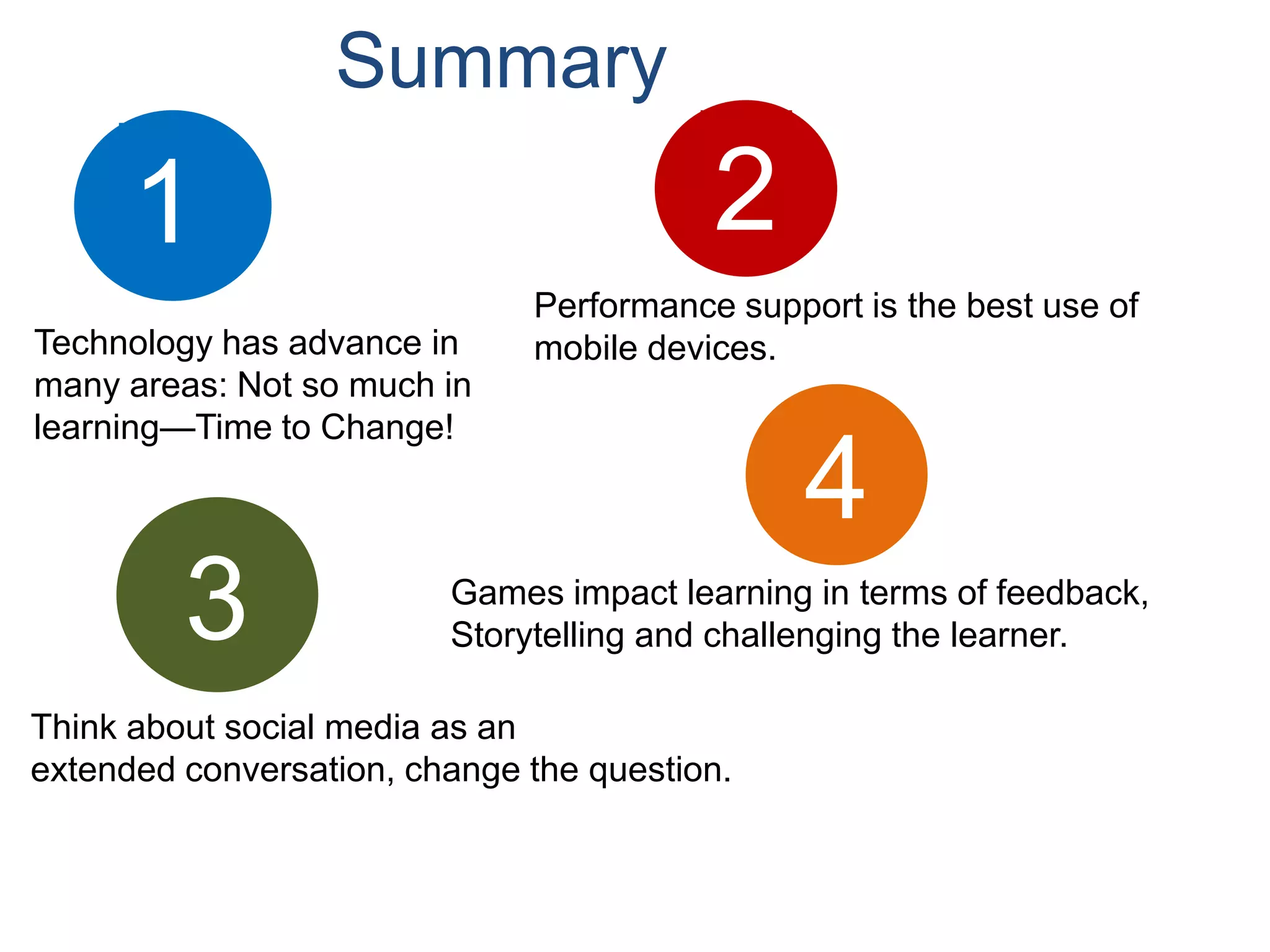 Summary

1

Technology has advance in many areas: Not so much in learning—Time to Change!

2

Performance support is the best use of mobile devices.

3

Think about social media as an extended conversation, change the question.

4

Games impact learning in terms of feedback, Storytelling and challenging the learner.